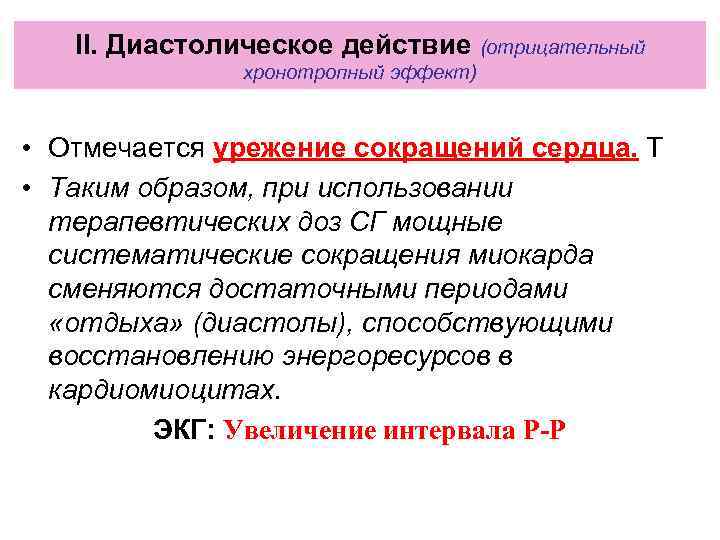 II. Диастолическое действие (отрицательный хронотропный эффект)

• Отмечается урежение сокращений сердца. Т

• Таким образом, при использовании терапевтических доз СГ мощные систематические сокращения миокарда сменяются достаточными периодами «отдыха» (диастолы), способствующими восстановлению энергоресурсов в кардиомиоцитах.

ЭКГ: Увеличение интервала Р-Р